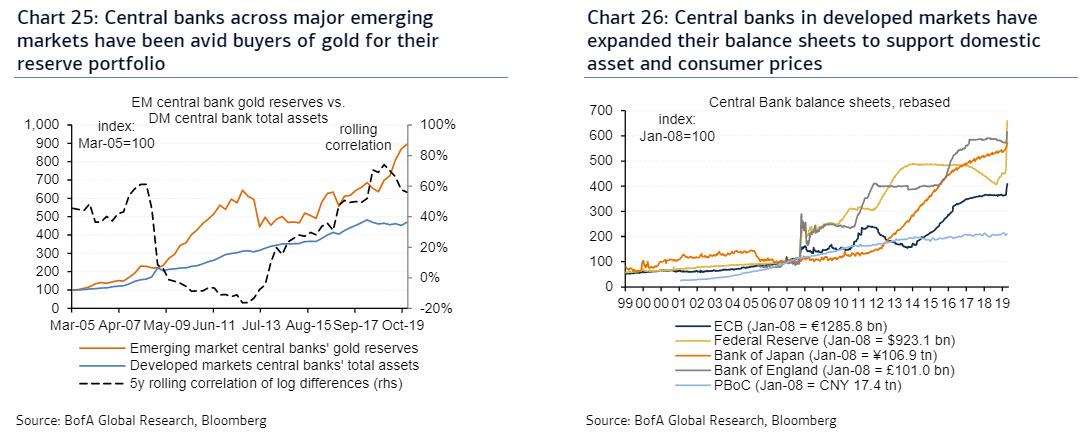 Chart 25: Central banks across major emerging markets have been avid buyers of gold for their reserve portfolio

EM central bank gold reserves vs. DM central bank total assets

index: Mar-05=100

rolling correlation

1,000
900
800
700
600
500
400
300
200
100
0

100%
80%
60%
40%
20%
0%
-20%

Mar-05 Apr-07 May-09 Jun-11 Jul-13 Aug-15 Sep-17 Oct-19

Emerging market central banks' gold reserves
Developed markets central banks' total assets
5y rolling correlation of log differences (rhs)

Source: BofA Global Research, Bloomberg

Chart 26: Central banks in developed markets have expanded their balance sheets to support domestic asset and consumer prices

Central Bank balance sheets, rebased

index: Jan-08=100

700
600
500
400
300
200
100
0

99 00 00 01 02 03 04 05 06 07 08 09 10 11 12 13 14 15 16 17 18 19

ECB (Jan-08 = €1285.8 bn)
Federal Reserve (Jan-08 = $923.1 bn)
Bank of Japan (Jan-08 = ¥106.9 tn)
Bank of England (Jan-08 = £101.0 bn)
PBoC (Jan-08 = CNY 17.4 tn)

Source: BofA Global Research, Bloomberg